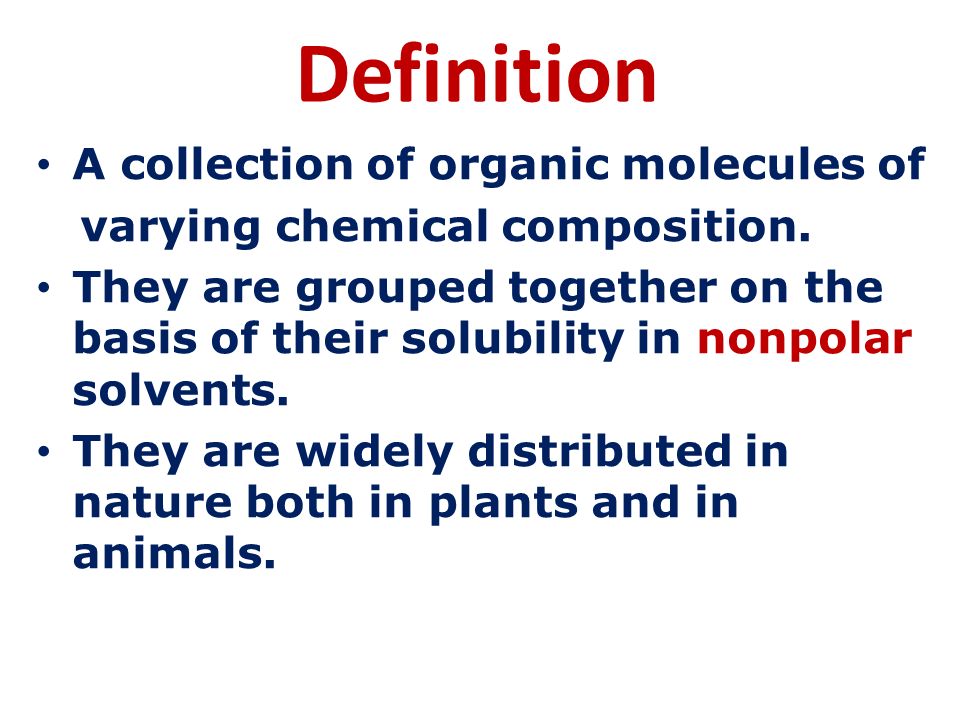 Definition

• A collection of organic molecules of varying chemical composition.

• They are grouped together on the basis of their solubility in nonpolar solvents.

• They are widely distributed in nature both in plants and in animals.